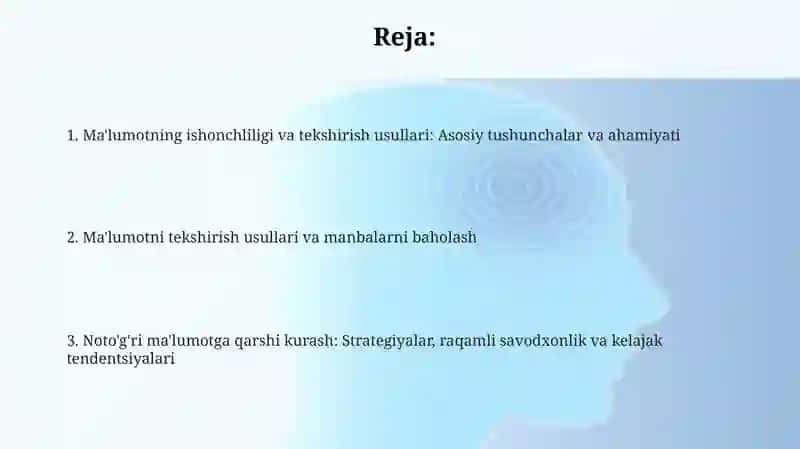 Reja:

1. Ma'lumotning ishonchliligi va tekshirish usullari: Asosiy tushunchalar va ahamiyati

2. Ma'lumotni tekshirish usullari va manbalarni baholash

3. Noto'g'ri ma'lumotga qarshi kurash: Strategiyalar, raqamli savodxonlik va kelajak tendentsiyalari